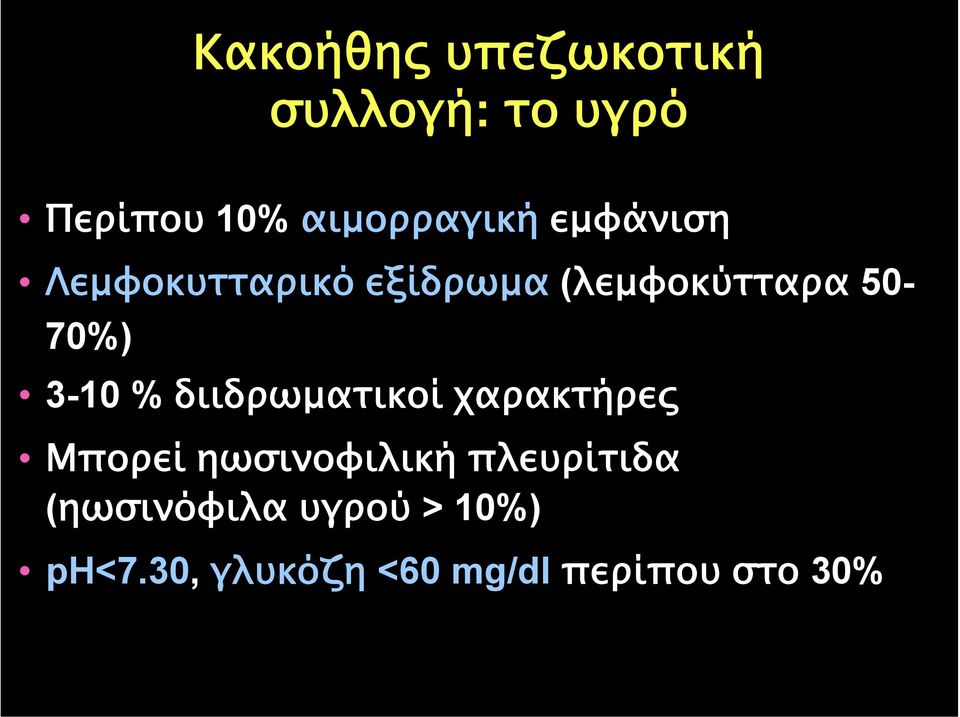 Κακοήθης υπεζωκοτική συλλογή: το υγρό

• Περίπου 10% αιμορραγική εμφάνιση
• Λεμφοκυτταρικό εξίδρωμα (λεμφοκύτταρα 50-70%)
• 3-10 % διιδρωματικοί χαρακτήρες
• Μπορεί ηωσινοφιλική πλευρίτιδα (ηωσινόφιλα υγρού > 10%)
• pH<7.30, γλυκόζη <60 mg/dl περίπου στο 30%